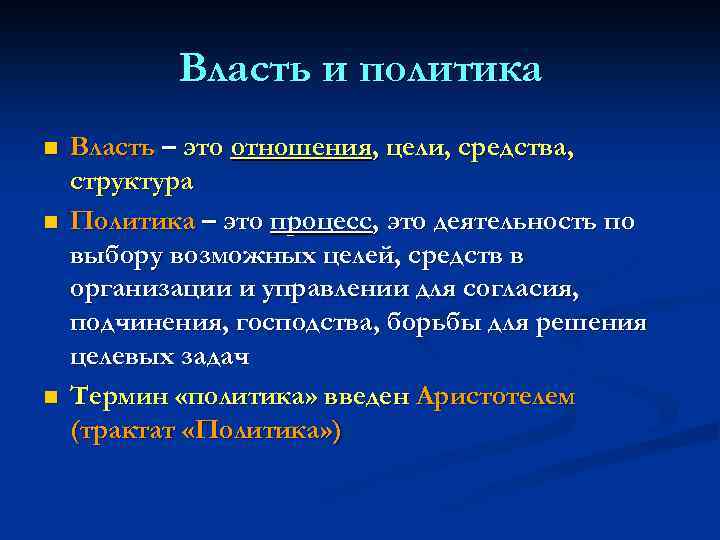 Власть и политика

- Власть – это отношения, цели, средства, структура
- Политика – это процесс, это деятельность по выбору возможных целей, средств в организации и управлении для согласия, подчинения, господства, борьбы для решения целевых задач
- Термин «политика» введен Аристотелем (трактат «Политика»)